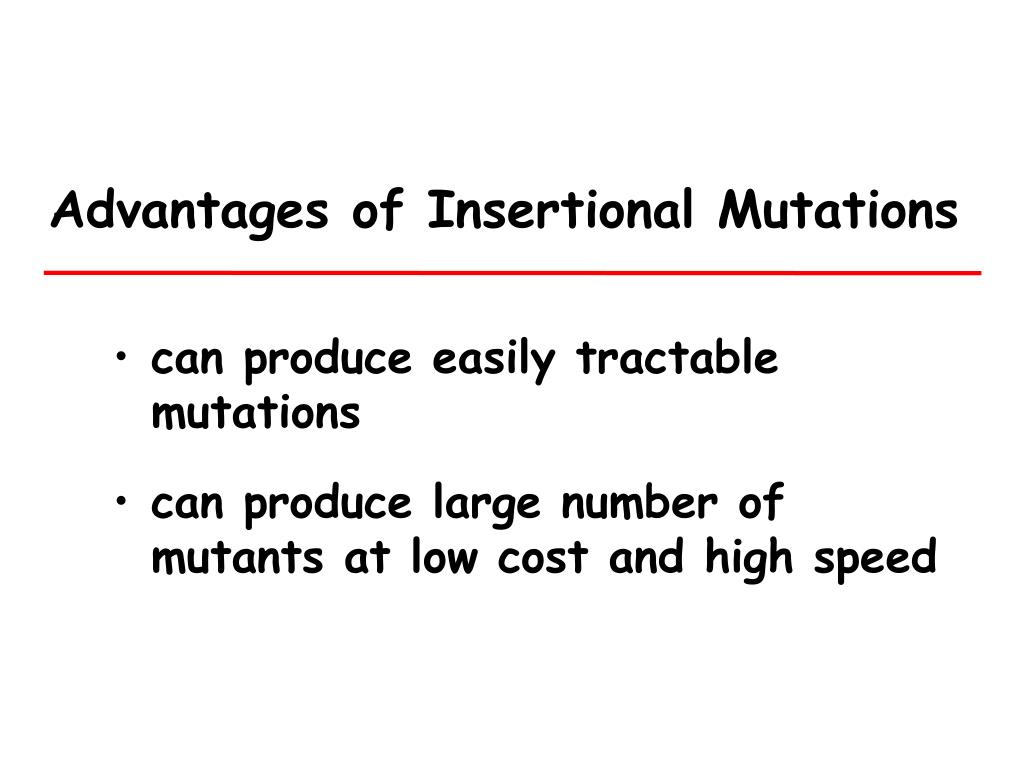 Advantages of Insertional Mutations

• can produce easily tractable mutations

• can produce large number of mutants at low cost and high speed